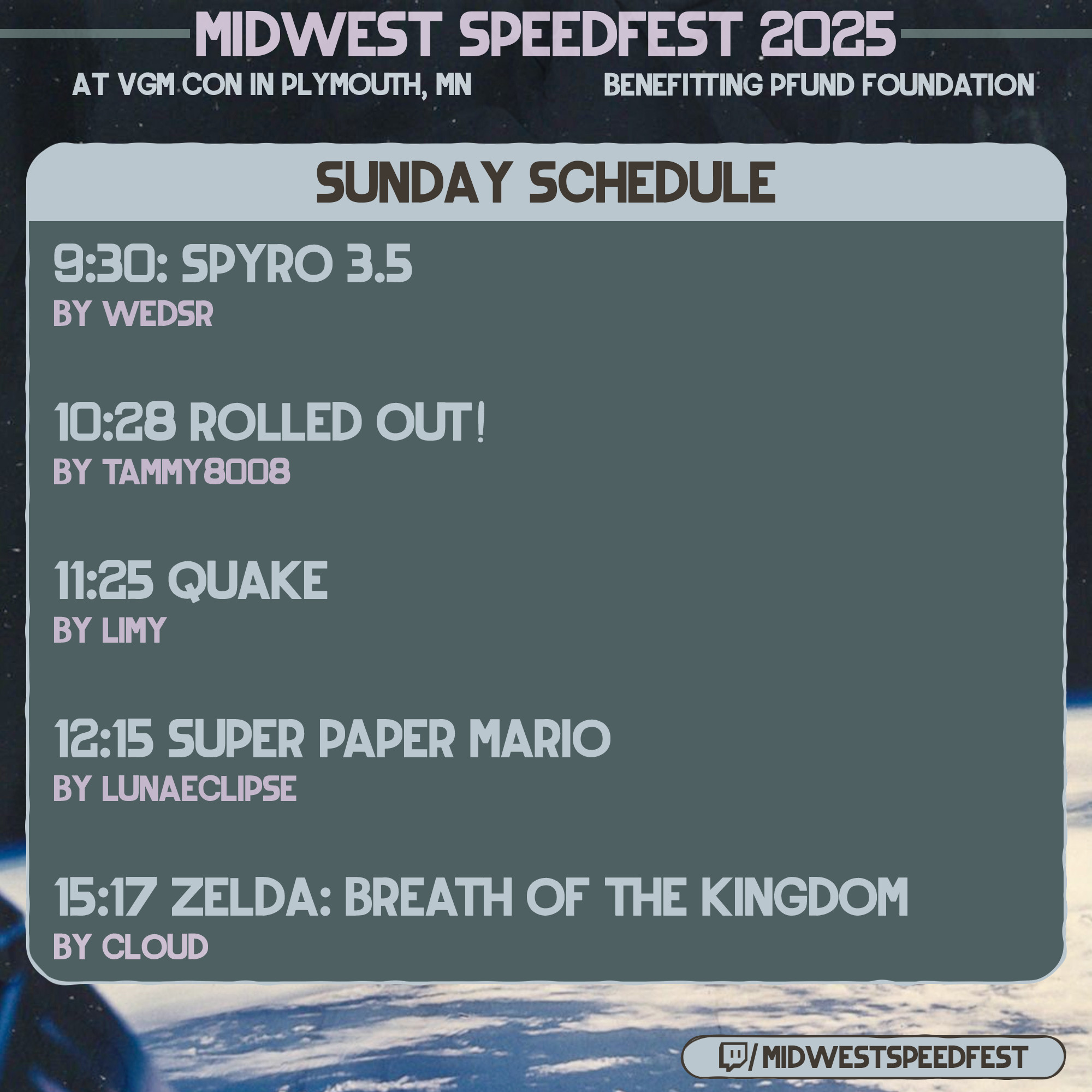 MIDWEST SPEEDFEST 2025

AT VGM CON IN PLYMOUTH, MN

BENEFITTING PFUND FOUNDATION

SUNDAY SCHEDULE

9:30: SPYRO 3.5
BY WEDSR

10:28 ROLLED OUT!
BY TAMMY8008

11:25 QUAKE
BY LIMY

12:15 SUPER PAPER MARIO
BY LUNAECLIPSE

15:17 ZELDA: BREATH OF THE KINGDOM
BY CLOUD

/MIDWESTSPEEDFEST